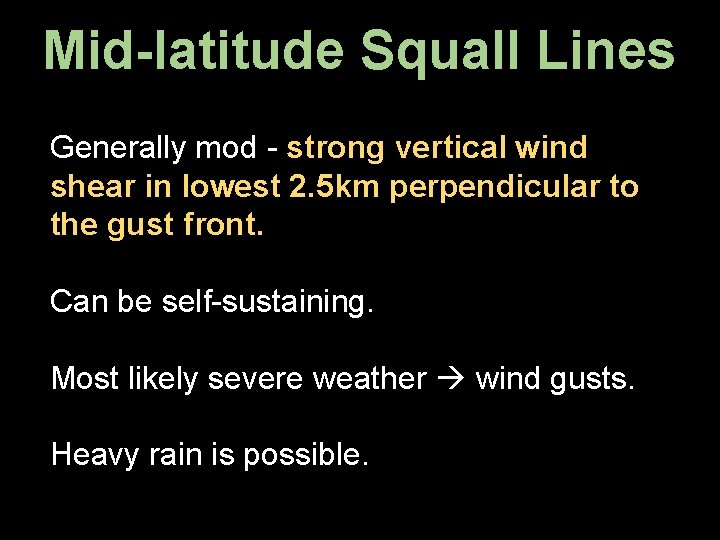 Mid-latitude Squall Lines

Generally mod - strong vertical wind shear in lowest 2.5km perpendicular to the gust front.

Can be self-sustaining.

Most likely severe weather → wind gusts.

Heavy rain is possible.